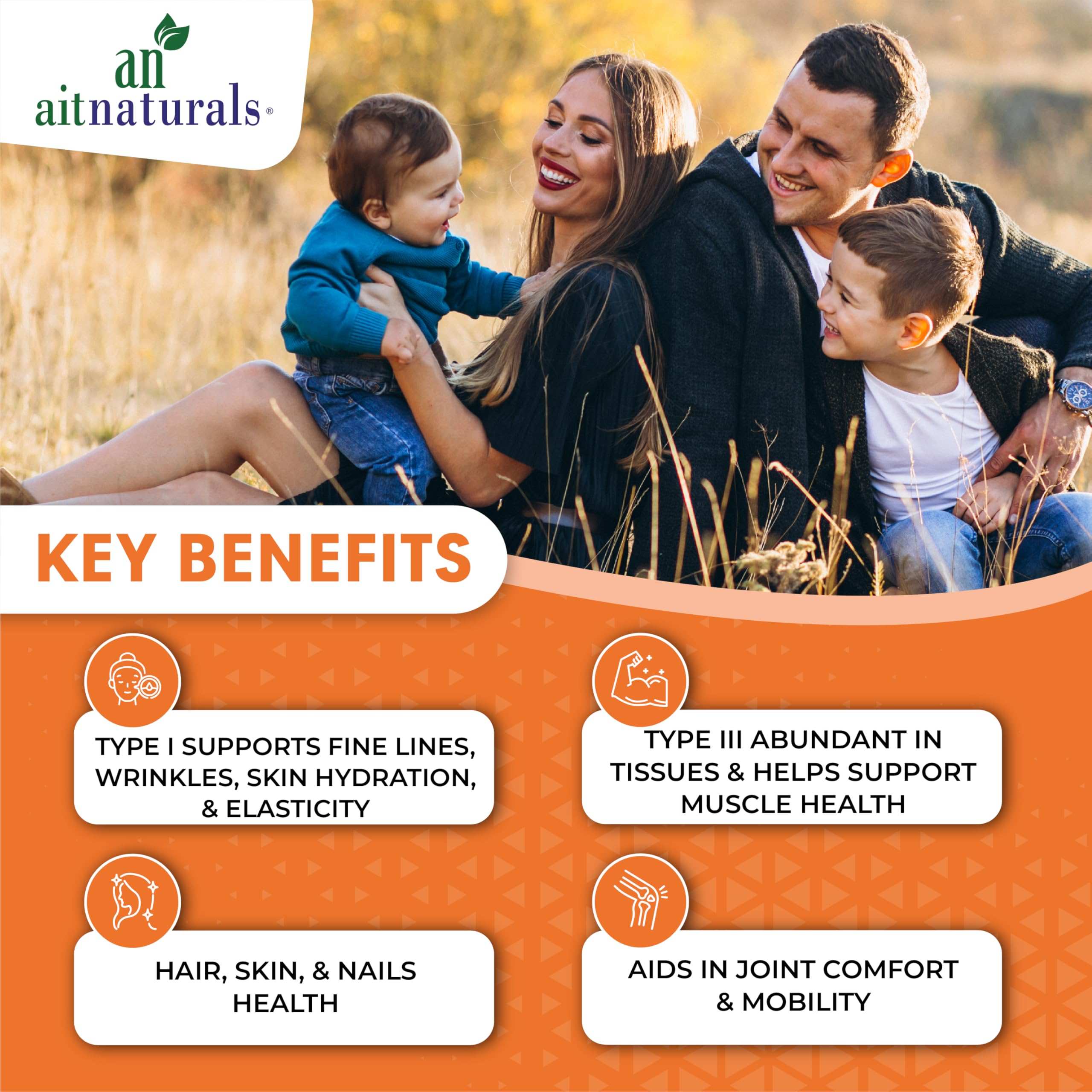 an
aitnaturals®

KEY BENEFITS

TYPE I SUPPORTS FINE LINES, WRINKLES, SKIN HYDRATION, & ELASTICITY

TYPE III ABUNDANT IN TISSUES & HELPS SUPPORT MUSCLE HEALTH

HAIR, SKIN, & NAILS HEALTH

AIDS IN JOINT COMFORT & MOBILITY